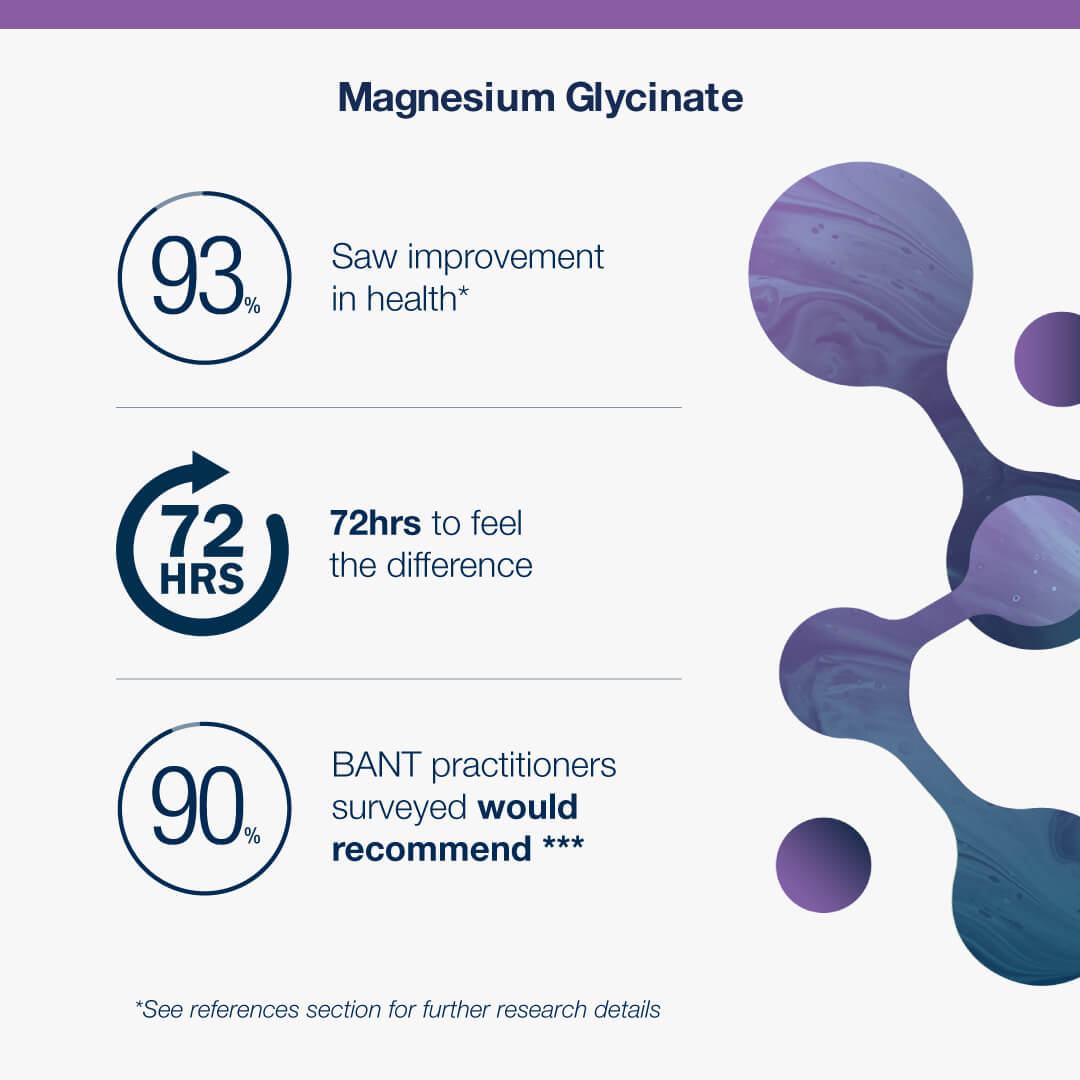 Magnesium Glycinate

93%

Saw improvement in health*

72 HRS

72hrs to feel the difference

90%

BANT practitioners surveyed would recommend ***

*See references section for further research details